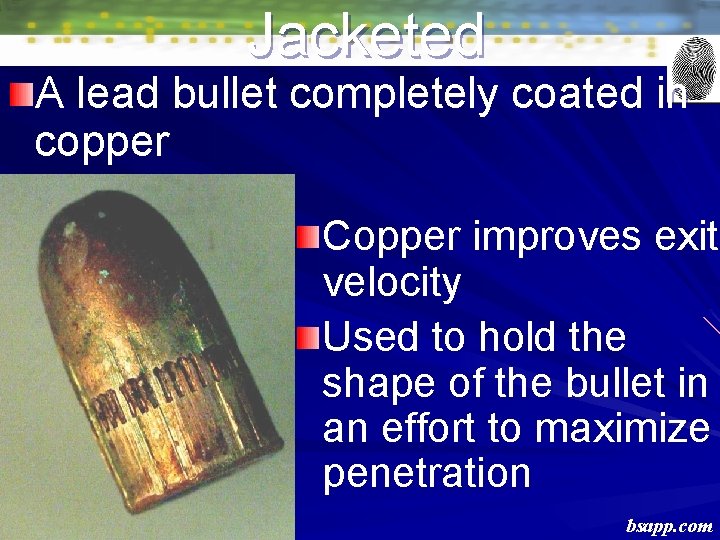 Jacketed

A lead bullet completely coated in copper

Copper improves exit velocity

Used to hold the shape of the bullet in an effort to maximize penetration

bsapp.com